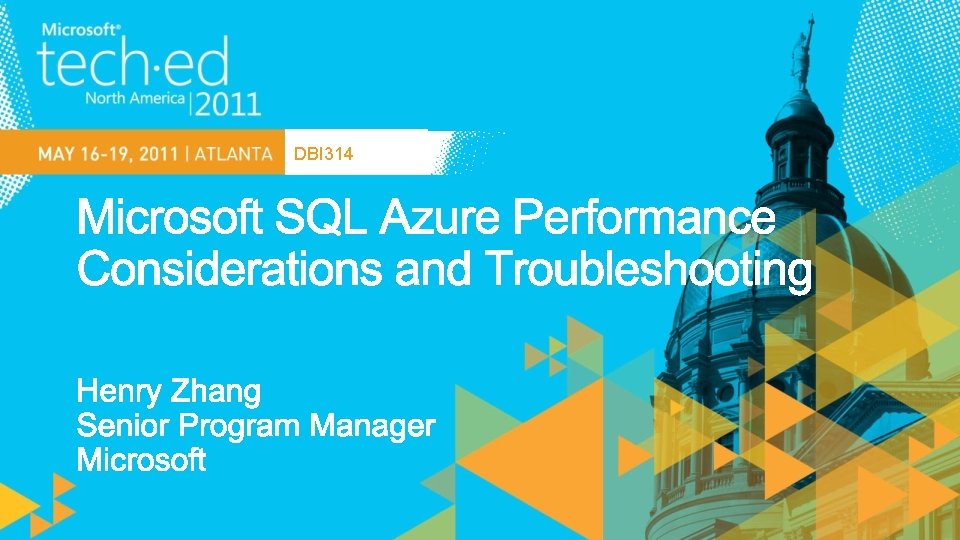 Microsoft®
tech·ed
North America | 2011

MAY 16-19, 2011 | ATLANTA
DBI314

Microsoft SQL Azure Performance Considerations and Troubleshooting

Henry Zhang
Senior Program Manager
Microsoft